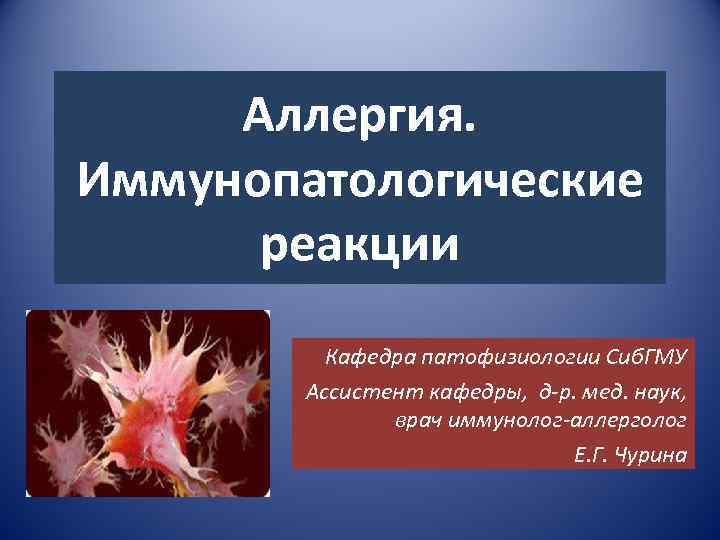 Аллергия.
Иммунопатологические реакции

Кафедра патофизиологии СибГМУ

Ассистент кафедры, д-р. мед. наук, врач иммунолог-аллерголог

Е.Г. Чурина